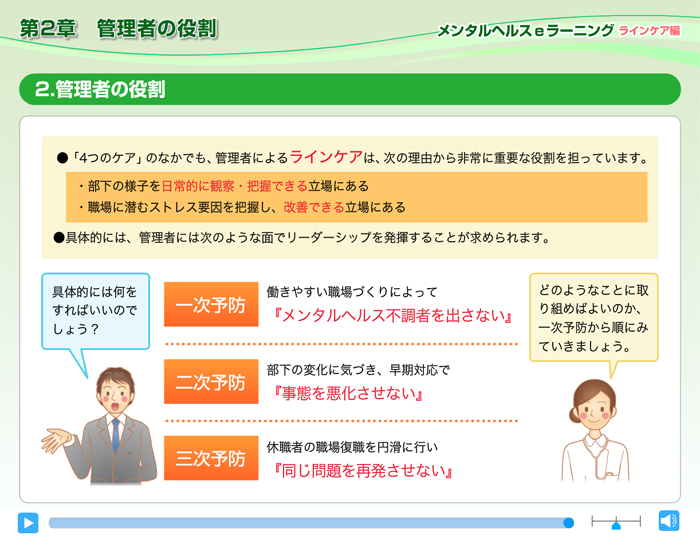 第2章　管理者の役割

メンタルヘルスeラーニング ラインケア編

2.管理者の役割

●「4つのケア」のなかでも、管理者によるラインケアは、次の理由から非常に重要な役割を担っています。

・部下の様子を日常的に観察・把握できる立場にある
・職場に潜むストレス要因を把握し、改善できる立場にある

●具体的には、管理者には次のような面でリーダーシップを発揮することが求められます。

具体的には何をすればいいのでしょう？

一次予防
働きやすい職場づくりによって
『メンタルヘルス不調者を出さない』

二次予防
部下の変化に気づき、早期対応で
『事態を悪化させない』

三次予防
休職者の職場復職を円滑に行い
『同じ問題を再発させない』

どのようなことに取り組めばよいのか、一次予防から順にみていきましょう。